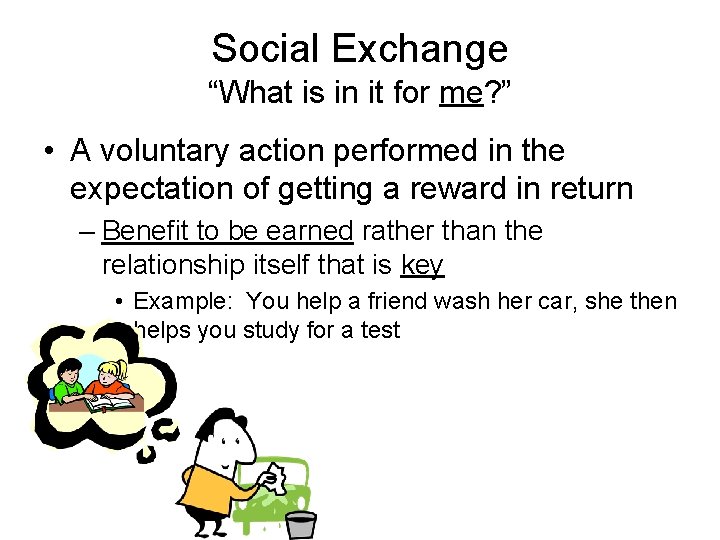 Social Exchange
“What is in it for me?”

• A voluntary action performed in the expectation of getting a reward in return

– Benefit to be earned rather than the relationship itself that is key

• Example: You help a friend wash her car, she then helps you study for a test